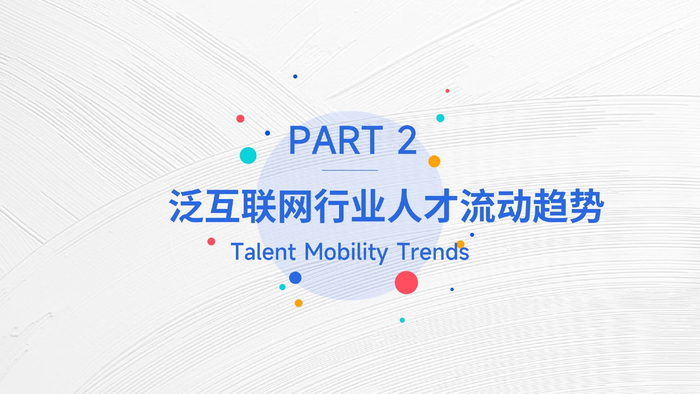 PART 2

泛互联网行业人才流动趋势

Talent Mobility Trends